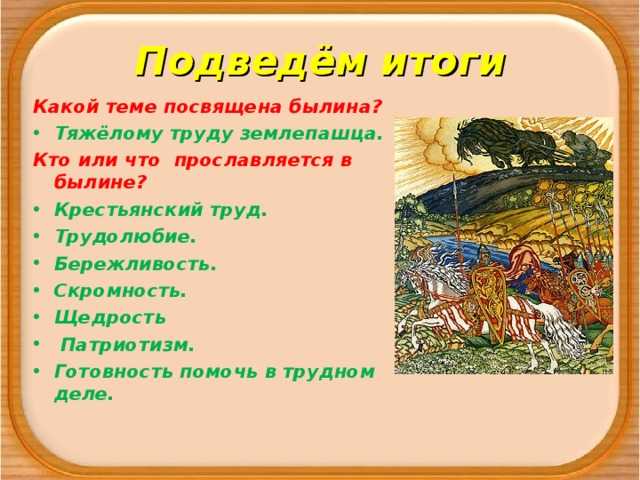 Подведём итоги

Какой теме посвящена былина?

• Тяжёлому труду землепашца.

Кто или что прославляется в былине?

• Крестьянский труд.
• Трудолюбие.
• Бережливость.
• Скромность.
• Щедрость
• Патриотизм.
• Готовность помочь в трудном деле.